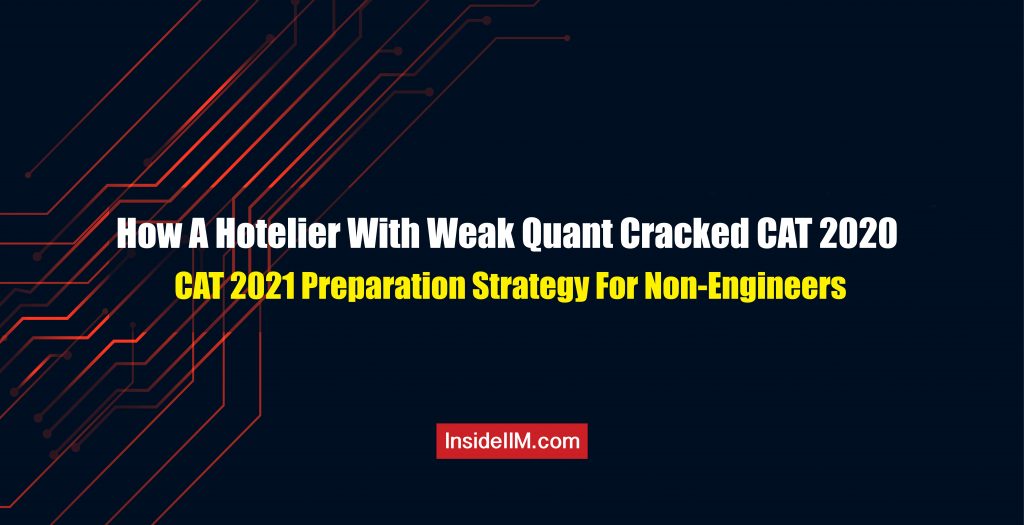 How A Hotelier With Weak Quant Cracked CAT 2020

CAT 2021 Preparation Strategy For Non-Engineers

InsideIIM.com